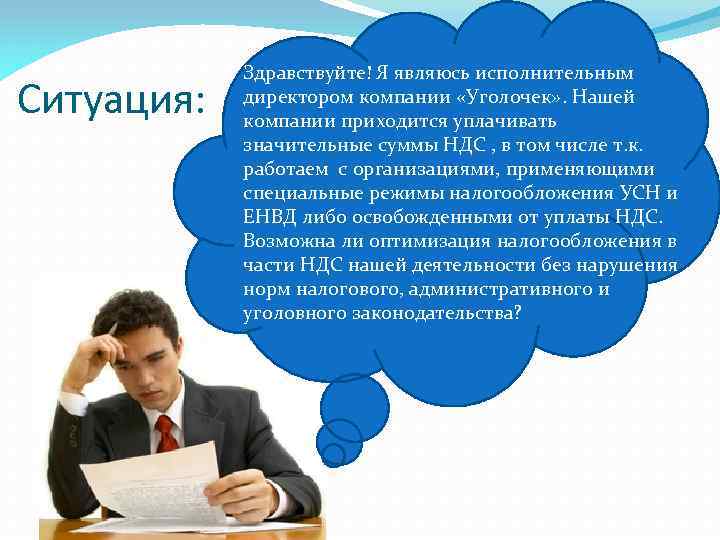 Ситуация:

Здравствуйте! Я являюсь исполнительным директором компании «Уголочек». Нашей компании приходится уплачивать значительные суммы НДС , в том числе т.к. работаем  с организациями, применяющими специальные режимы налогообложения УСН и ЕНВД либо освобожденными от уплаты НДС. Возможна ли оптимизация налогообложения в части НДС нашей деятельности без нарушения норм налогового, административного и уголовного законодательства?